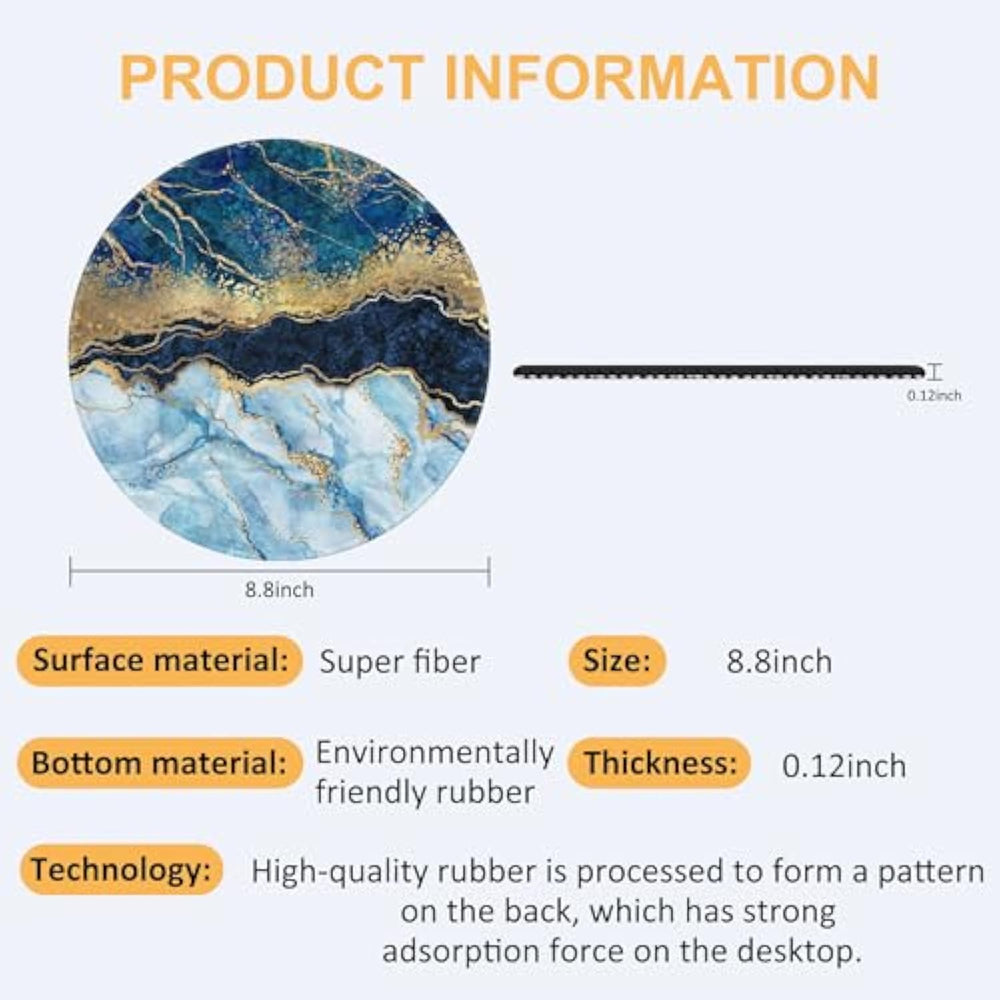 PRODUCT INFORMATION

0.12inch

8.8inch

Surface material: Super fiber

Size: 8.8inch

Bottom material: Environmentally friendly rubber

Thickness: 0.12inch

Technology: High-quality rubber is processed to form a pattern on the back, which has strong adsorption force on the desktop.